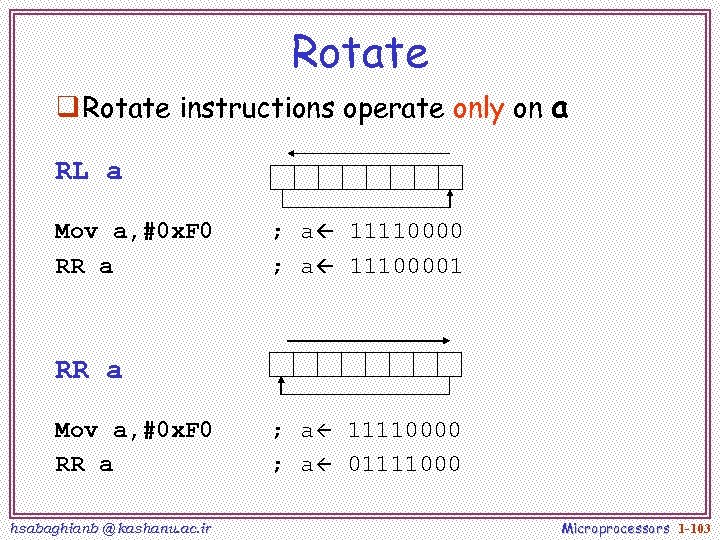 Rotate

❑Rotate instructions operate only on a

RL a

Mov a,#0xF0 ; a← 11110000
RR a ; a← 11100001

RR a

Mov a,#0xF0 ; a← 11110000
RR a ; a← 01111000

hsabaghianb @ kashanu.ac.ir

Microprocessors 1-103